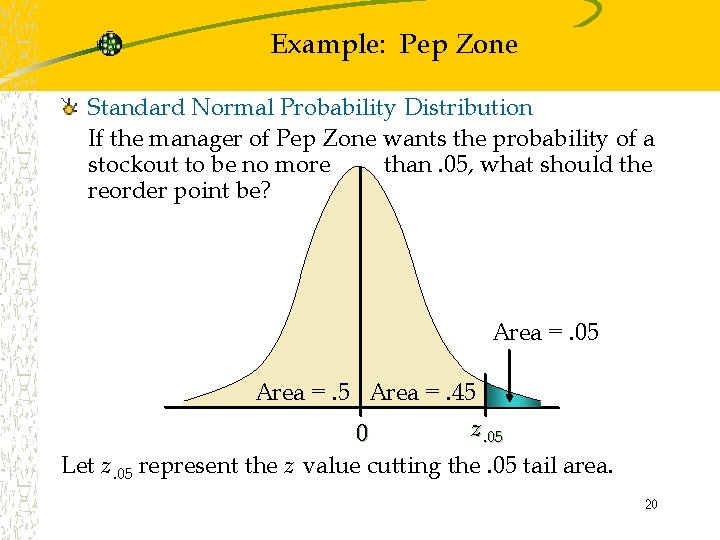 Example: Pep Zone

Standard Normal Probability Distribution

If the manager of Pep Zone wants the probability of a stockout to be no more than .05, what should the reorder point be?

Area = .05

Area = .5

Area = .45

0

$z_{.05}$

Let $z_{.05}$ represent the $z$ value cutting the .05 tail area.

20